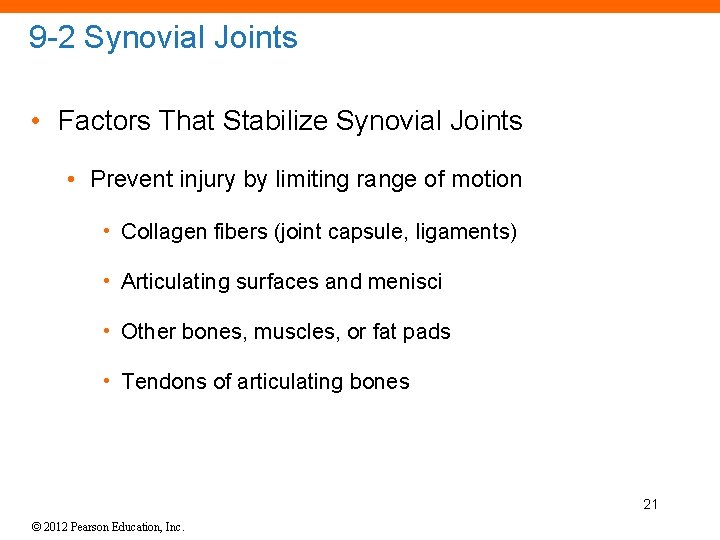 9-2 Synovial Joints

• Factors That Stabilize Synovial Joints

• Prevent injury by limiting range of motion

• Collagen fibers (joint capsule, ligaments)

• Articulating surfaces and menisci

• Other bones, muscles, or fat pads

• Tendons of articulating bones

21

© 2012 Pearson Education, Inc.